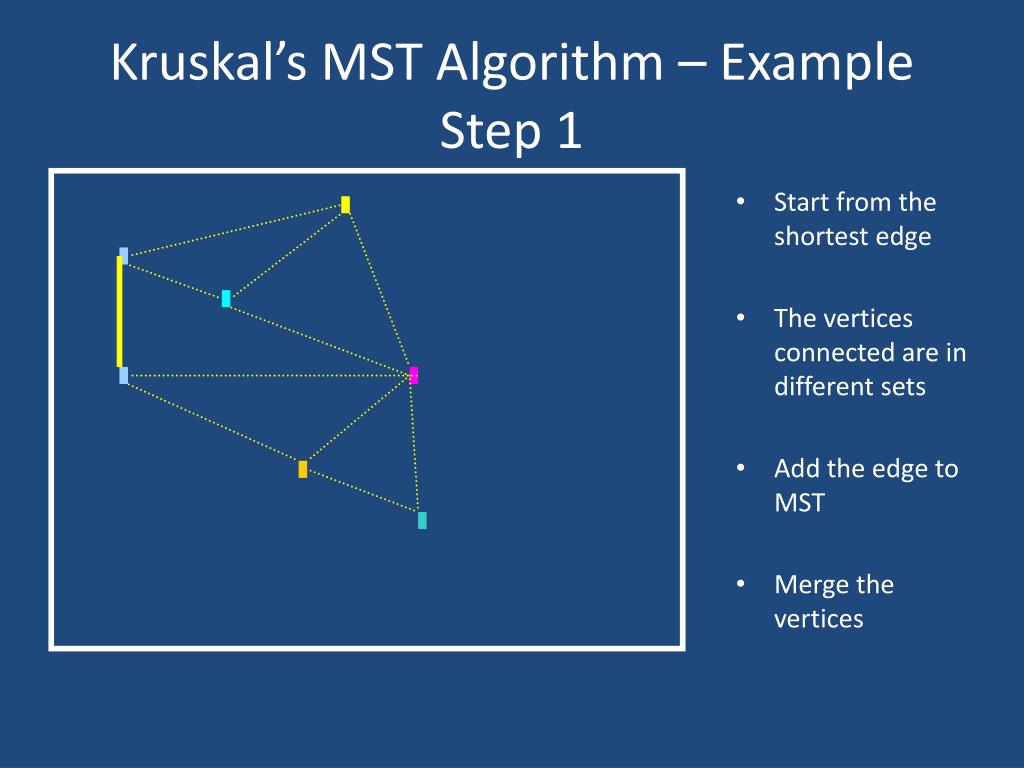 Kruskal’s MST Algorithm – Example Step 1

• Start from the shortest edge

• The vertices connected are in different sets

• Add the edge to MST

• Merge the vertices